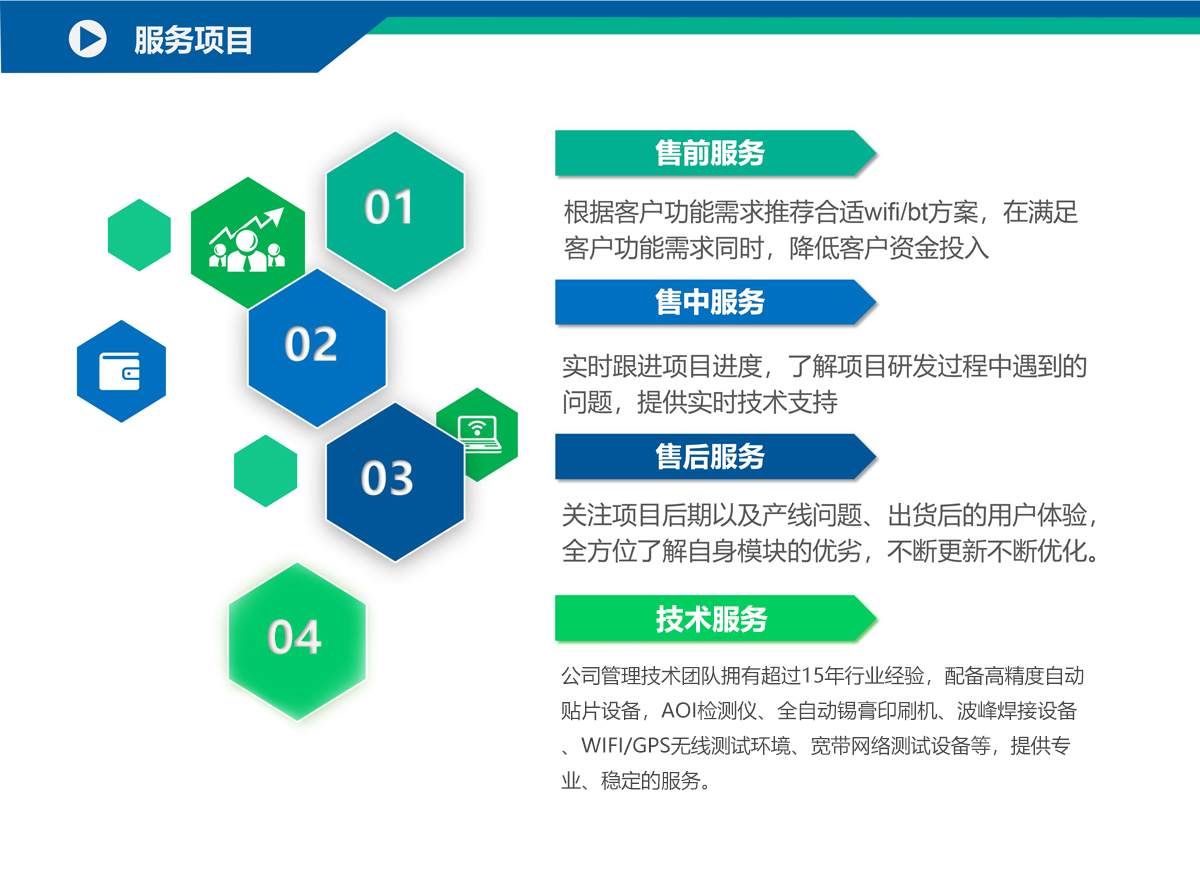 服务项目

01

02

03

04

售前服务

根据客户功能需求推荐合适wifi/bt方案，在满足客户功能需求同时，降低客户资金投入

售中服务

实时跟进项目进度，了解项目研发过程中遇到的问题，提供实时技术支持

售后服务

关注项目后期以及产线问题、出货后的用户体验，全方位了解自身模块的优劣，不断更新不断优化。

技术服务

公司管理技术团队拥有超过15年行业经验，配备高精度自动贴片设备，AOI检测仪、全自动锡膏印刷机、波峰焊接设备、WIFI/GPS无线测试环境、宽带网络测试设备等，提供专业、稳定的服务。